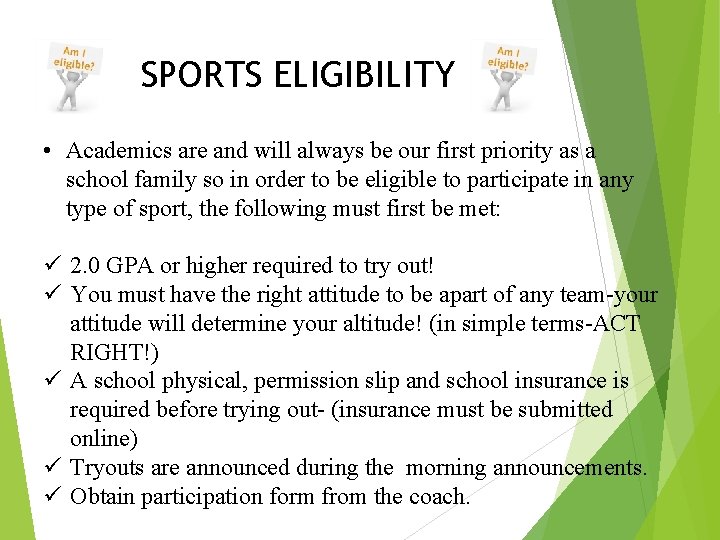 Am I eligible?

SPORTS ELIGIBILITY

Am I eligible?

• Academics are and will always be our first priority as a school family so in order to be eligible to participate in any type of sport, the following must first be met:

✓ 2.0 GPA or higher required to try out!
✓ You must have the right attitude to be apart of any team-your attitude will determine your altitude! (in simple terms-ACT RIGHT!)
✓ A school physical, permission slip and school insurance is required before trying out- (insurance must be submitted online)
✓ Tryouts are announced during the morning announcements.
✓ Obtain participation form from the coach.